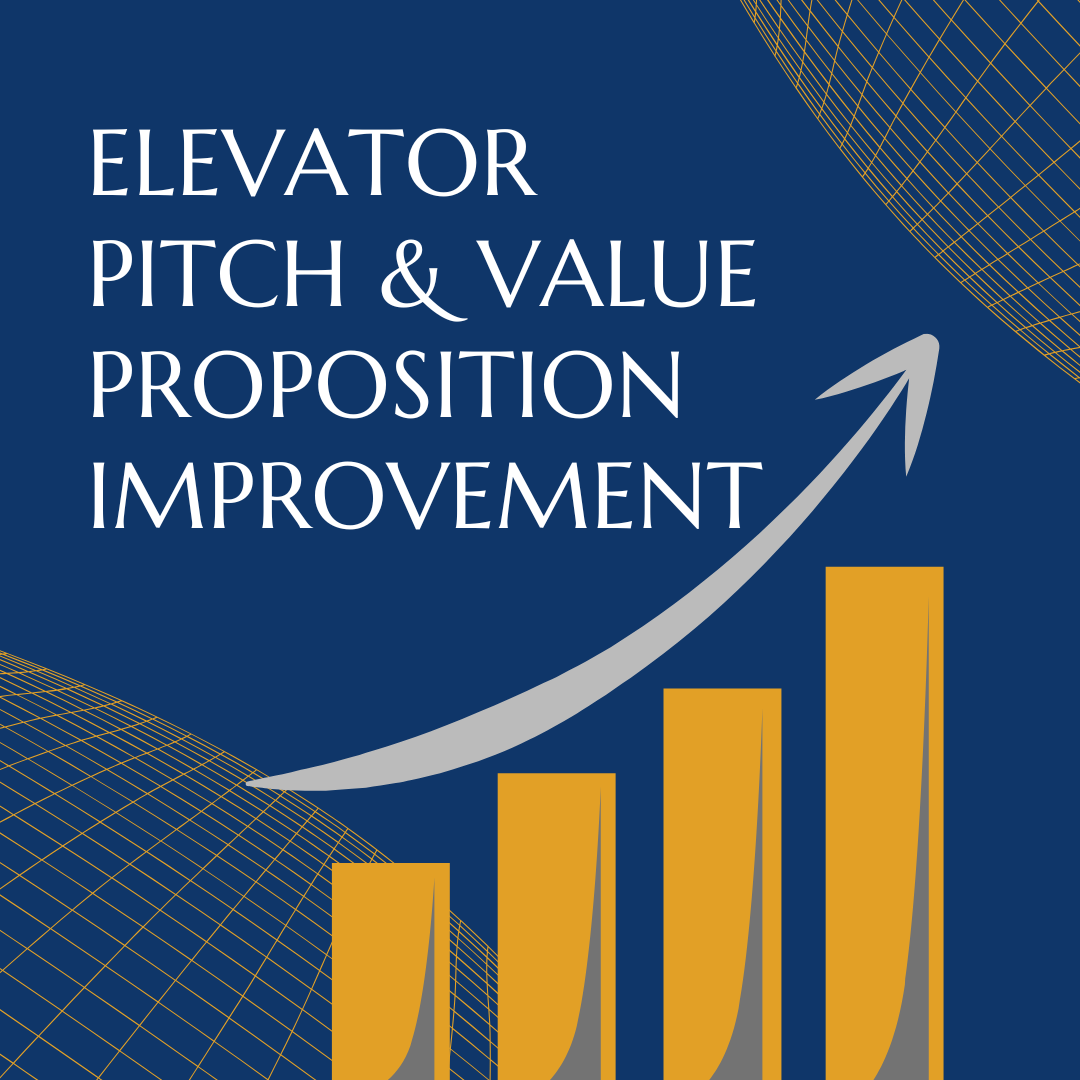 ELEVATOR PITCH & VALUE PROPOSITION IMPROVEMENT